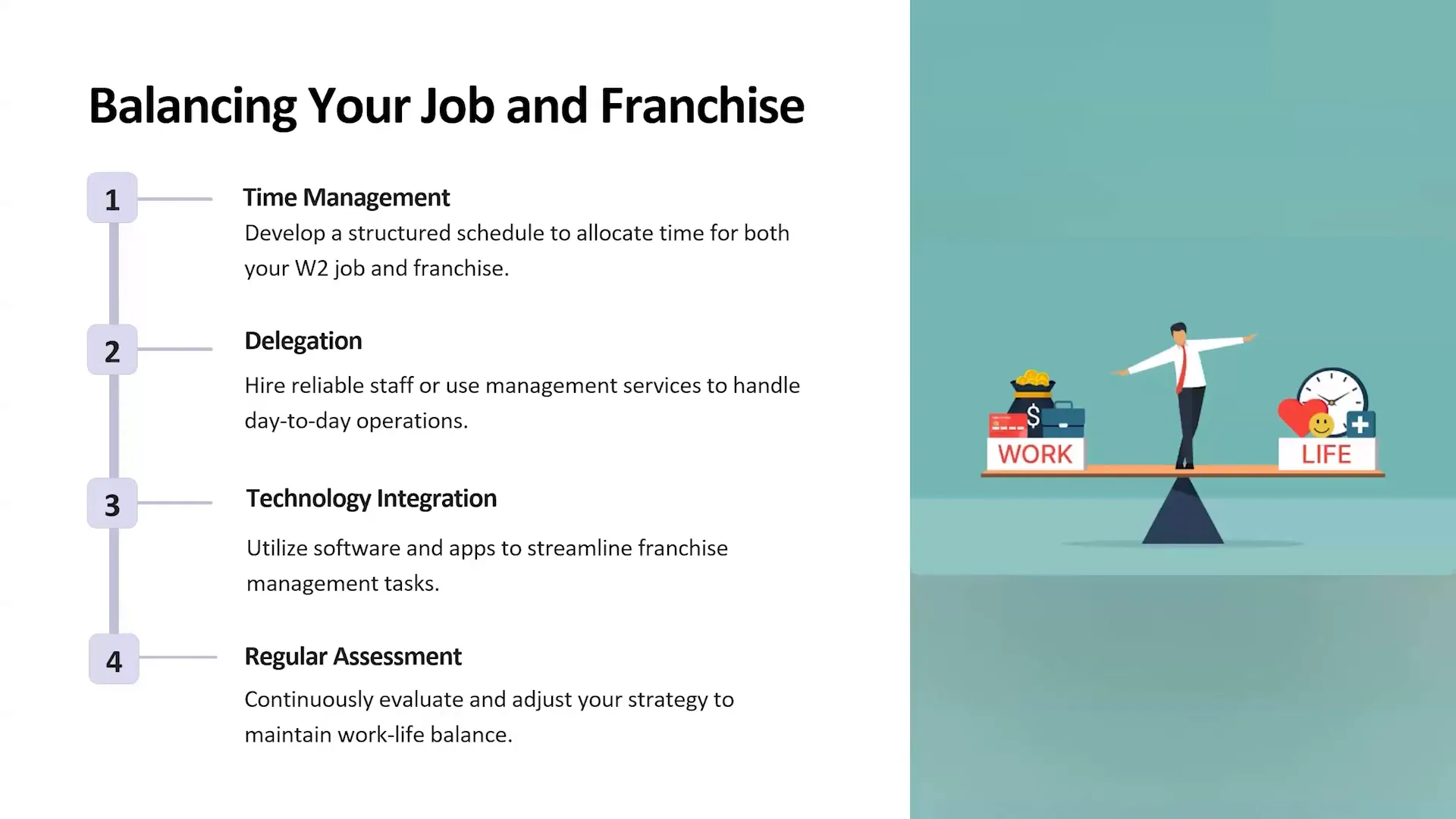 Balancing Your Job and Franchise

1

Time Management

Develop a structured schedule to allocate time for both your W2 job and franchise.

2

Delegation

Hire reliable staff or use management services to handle day-to-day operations.

3

Technology Integration

Utilize software and apps to streamline franchise management tasks.

4

Regular Assessment

Continuously evaluate and adjust your strategy to maintain work-life balance.

$

WORK

LIFE